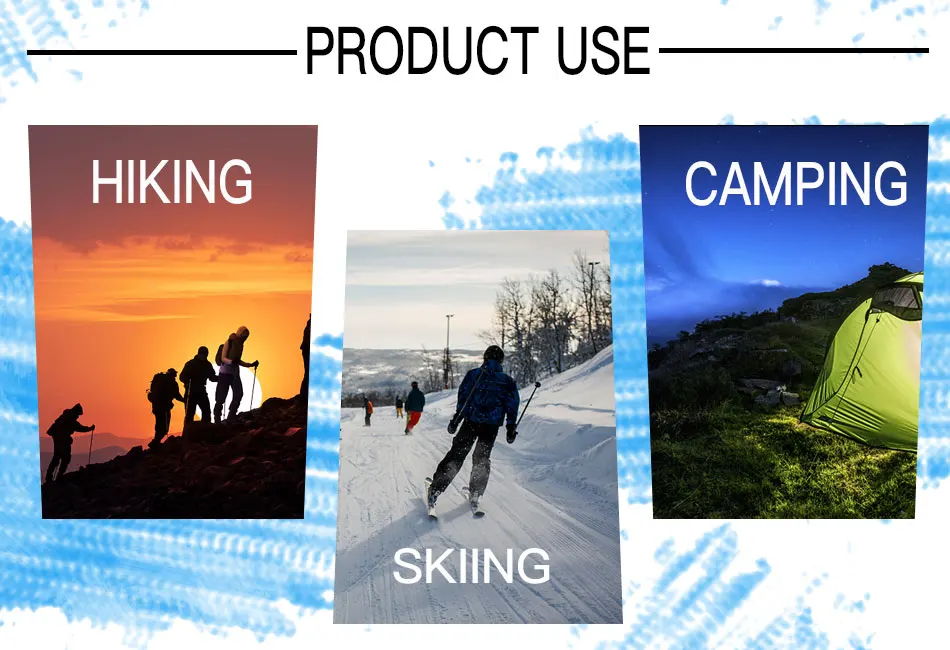 PRODUCT USE

HIKING

SKIING

CAMPING